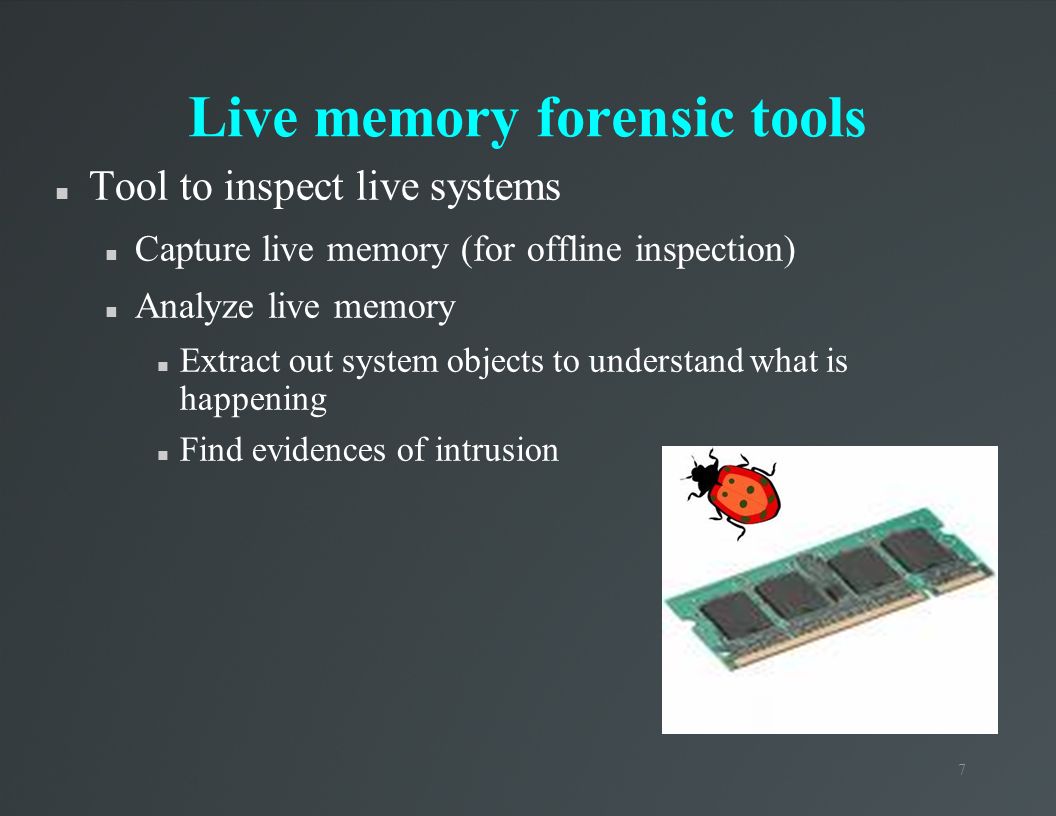 Live memory forensic tools

Tool to inspect live systems

Capture live memory (for offline inspection)

Analyze live memory

Extract out system objects to understand what is happening

Find evidences of intrusion

7